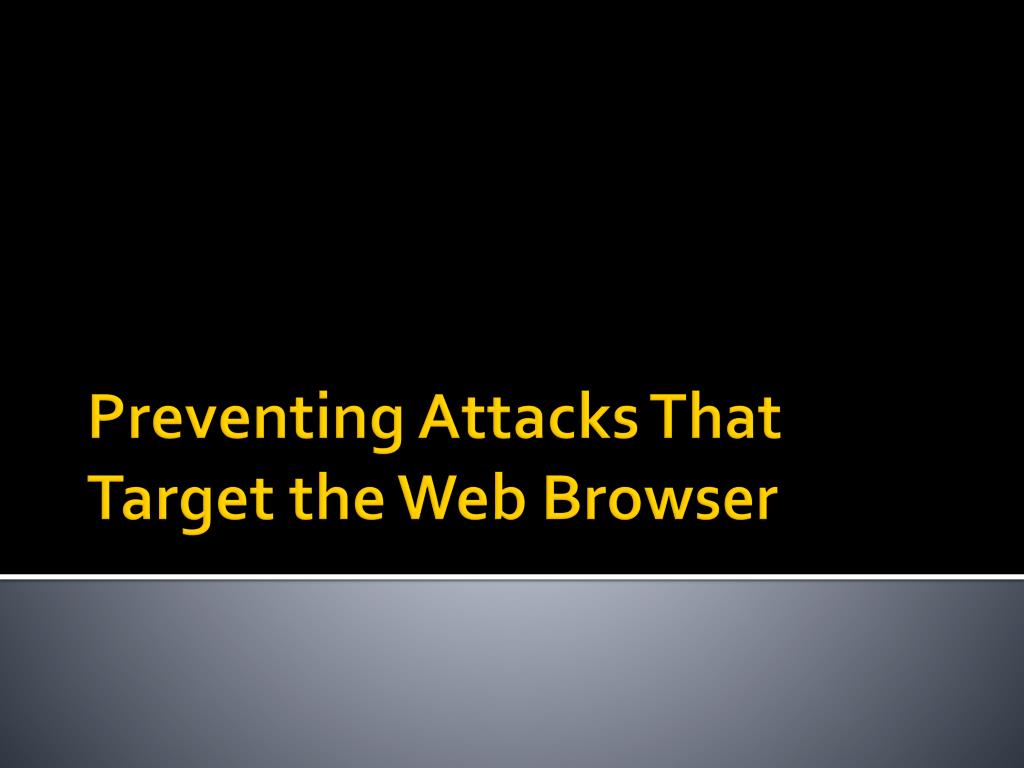 Preventing Attacks That Target the Web Browser